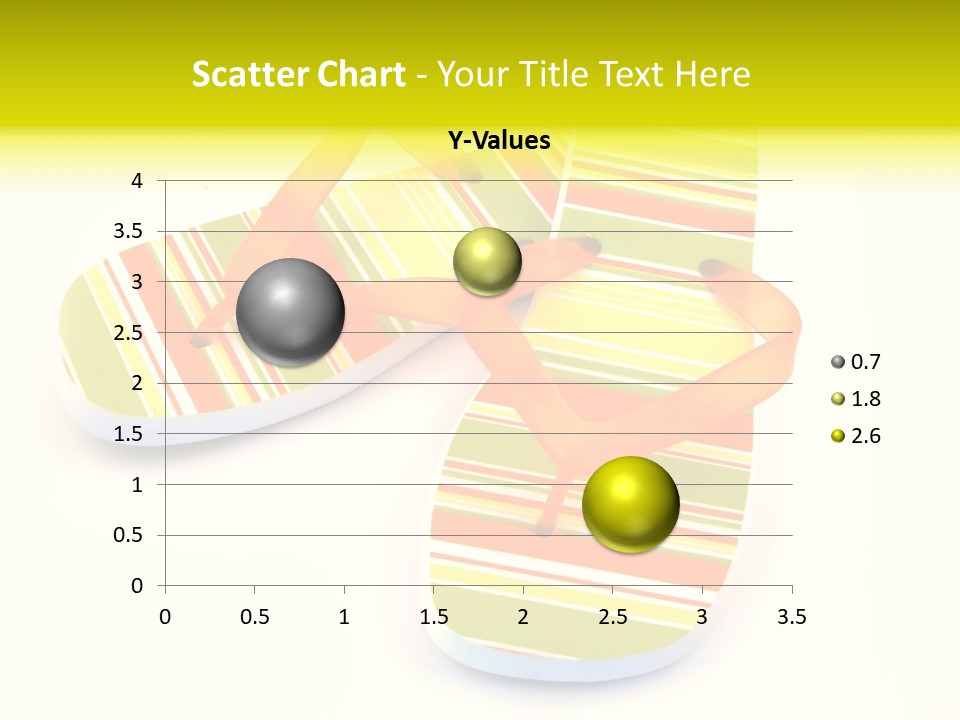 Scatter Chart - Your Title Text Here

Y-Values

4
3.5
3
2.5
2
1.5
1
0.5
0

0 0.5 1 1.5 2 2.5 3 3.5

0.7
1.8
2.6